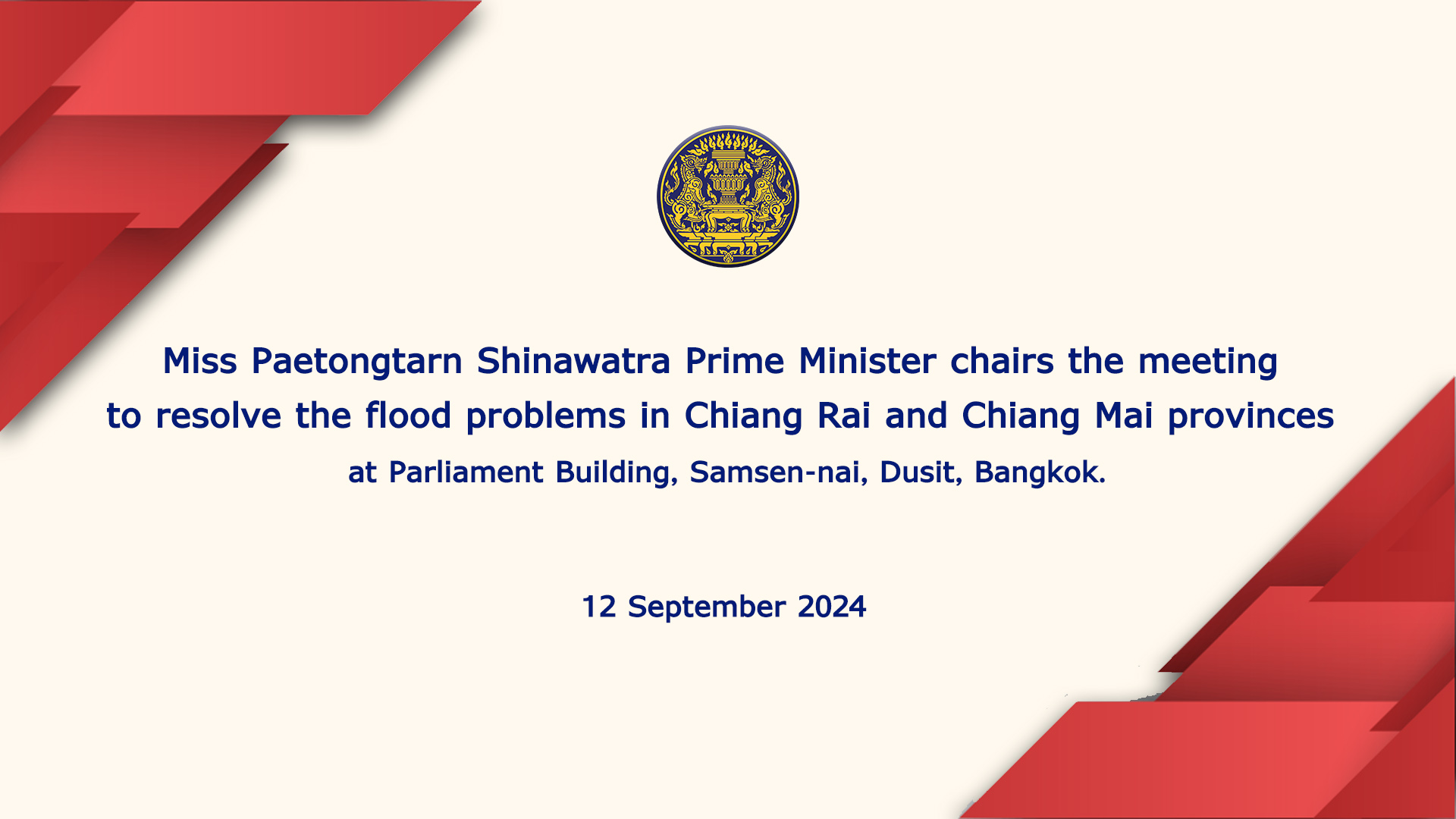 Miss Paetongtarn Shinawatra Prime Minister chairs the meeting to resolve the flood problems in Chiang Rai and Chiang Mai provinces

at Parliament Building, Samsen-nai, Dusit, Bangkok.

12 September 2024